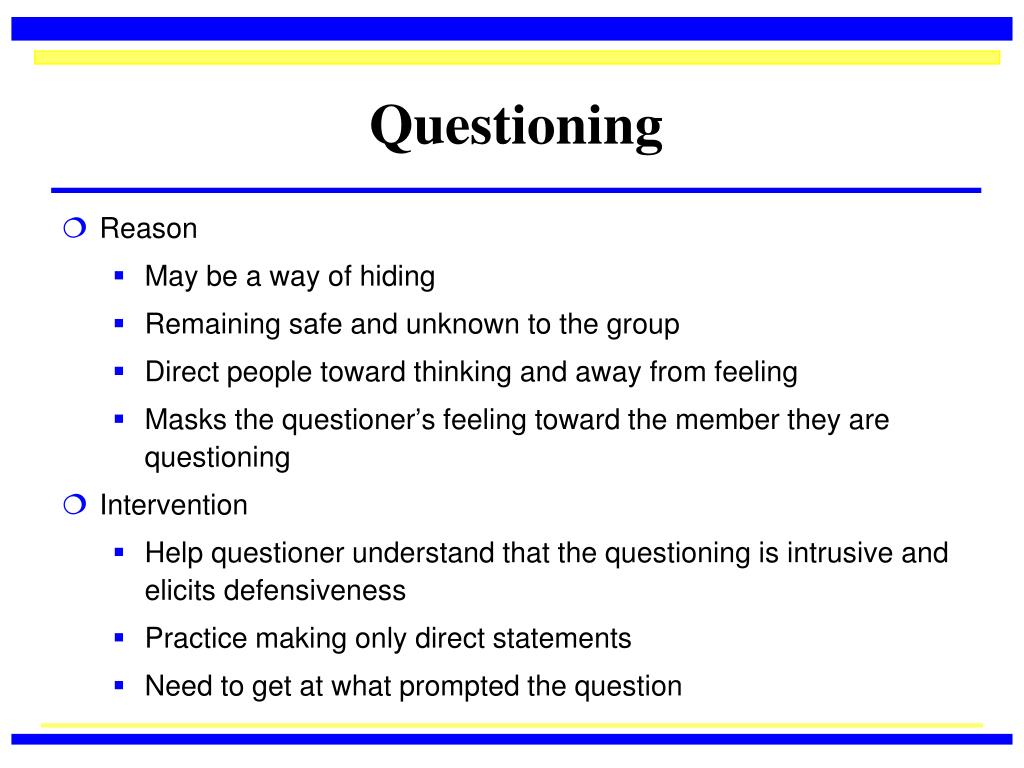 Questioning

❍ Reason

▪ May be a way of hiding

▪ Remaining safe and unknown to the group

▪ Direct people toward thinking and away from feeling

▪ Masks the questioner's feeling toward the member they are questioning

❍ Intervention

▪ Help questioner understand that the questioning is intrusive and elicits defensiveness

▪ Practice making only direct statements

▪ Need to get at what prompted the question